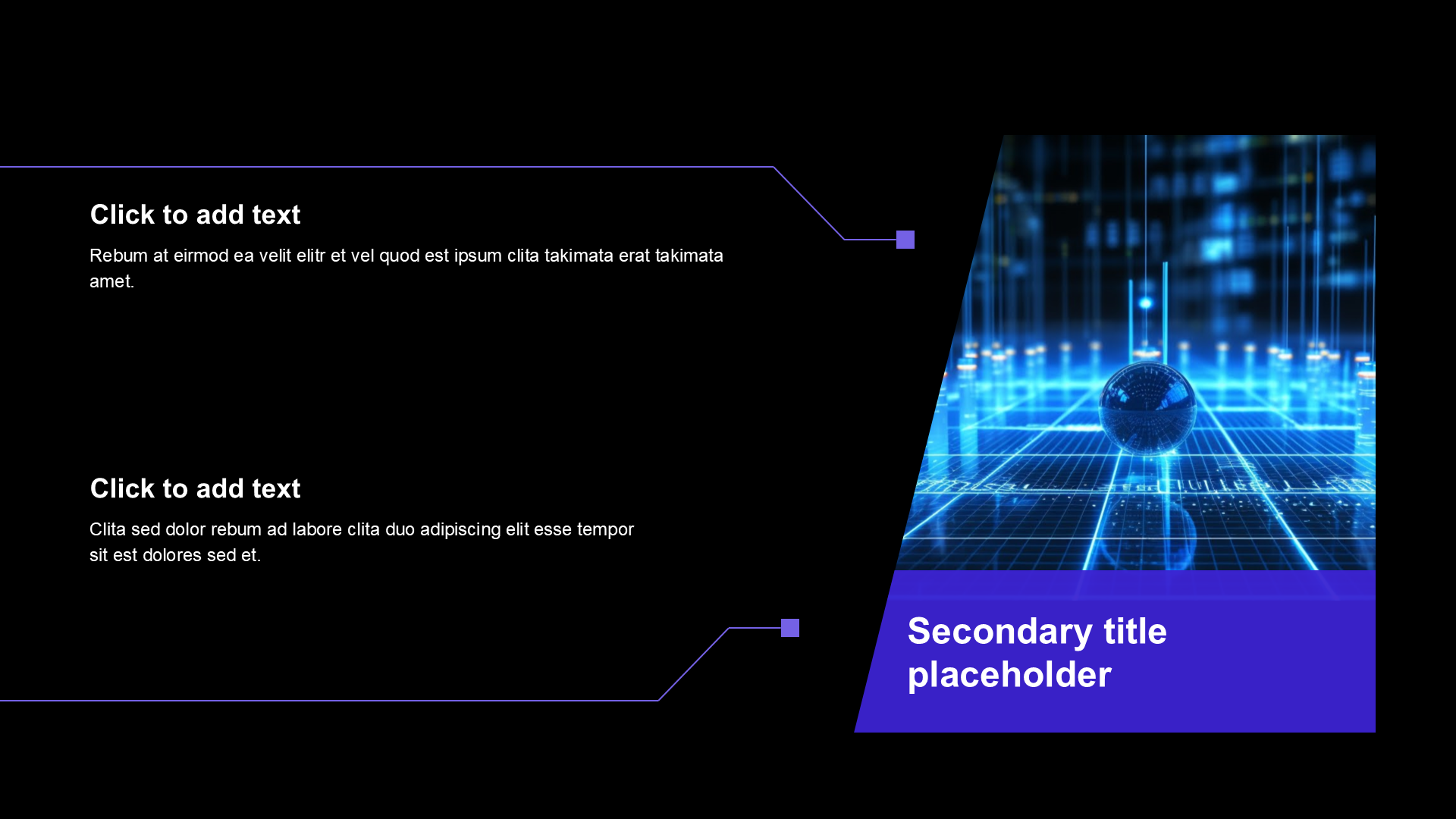 Click to add text

Rebum at eirmod ea velit elitr et vel quod est ipsum clita takimata erat takimata amet.

Click to add text

Clita sed dolor rebum ad labore clita duo adipiscing elit esse tempor sit est dolores sed et.

Secondary title placeholder